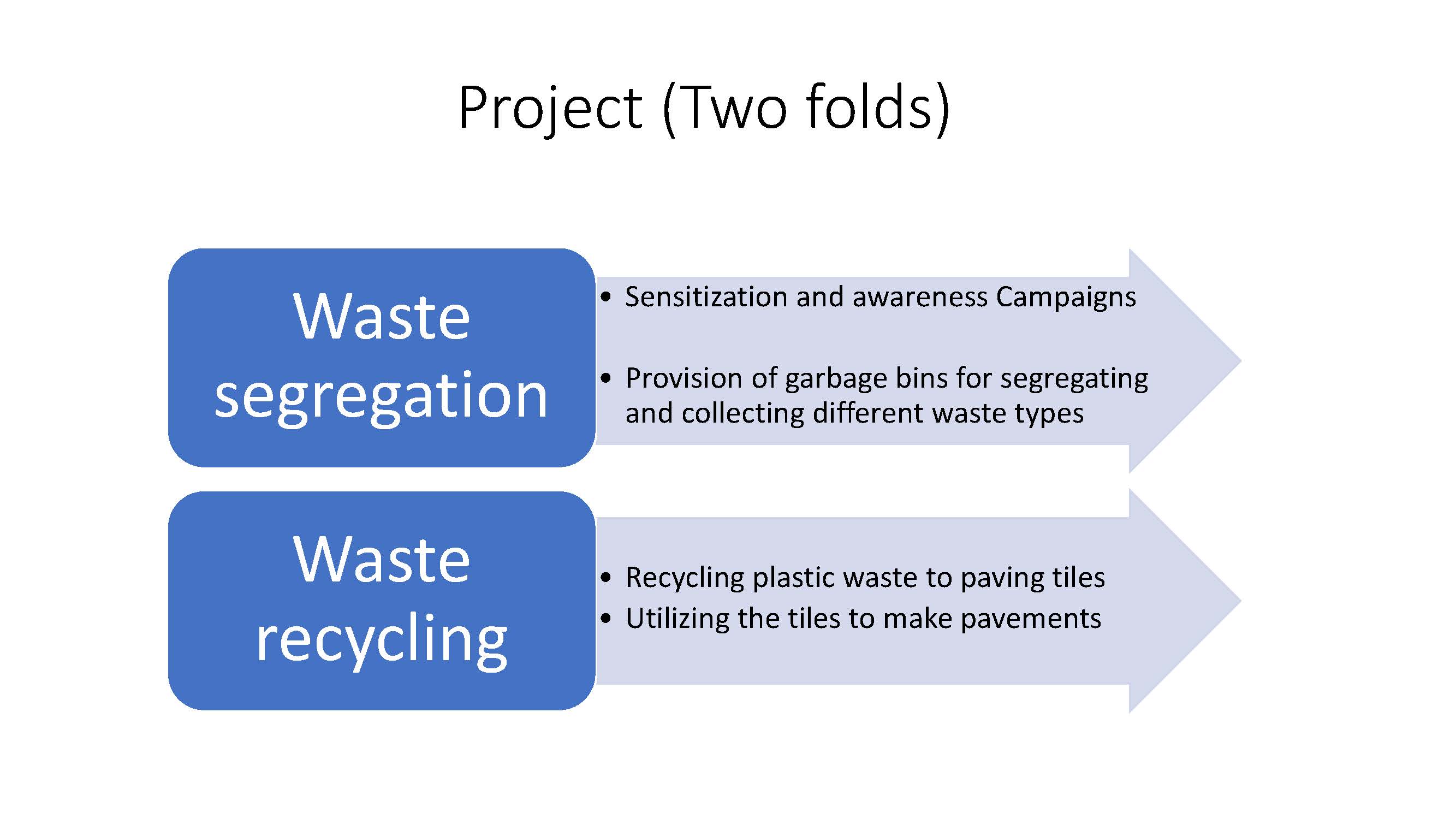 Project (Two folds)

Waste segregation

• Sensitization and awareness Campaigns

• Provision of garbage bins for segregating and collecting different waste types

Waste recycling

• Recycling plastic waste to paving tiles
• Utilizing the tiles to make pavements